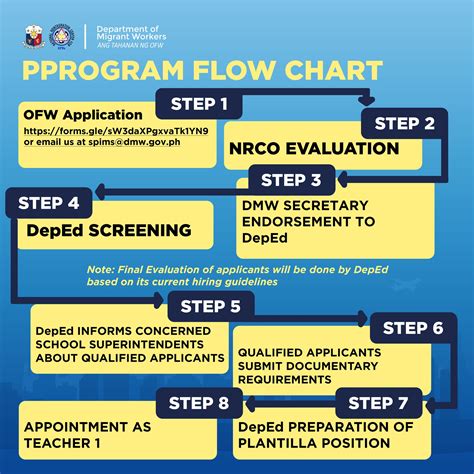 Department of Migrant Workers
ANG TAHANAN NG OFW

PPROGRAM FLOW CHART

STEP 1
OFW Application
https://forms.gle/sW3daXPgxvaTk1YN9
or email us at spims@dmw.gov.ph

STEP 2
NRCO EVALUATION

STEP 3
DMW SECRETARY ENDORSEMENT TO DepEd

STEP 4
DepEd SCREENING

Note: Final Evaluation of applicants will be done by DepEd based on its current hiring guidelines

STEP 5
DepEd INFORMS CONCERNED SCHOOL SUPERINTENDENTS ABOUT QUALIFIED APPLICANTS

STEP 6
QUALIFIED APPLICANTS SUBMIT DOCUMENTARY REQUIREMENTS

STEP 7
DepEd PREPARATION OF PLANTILLA POSITION

STEP 8
APPOINTMENT AS TEACHER 1